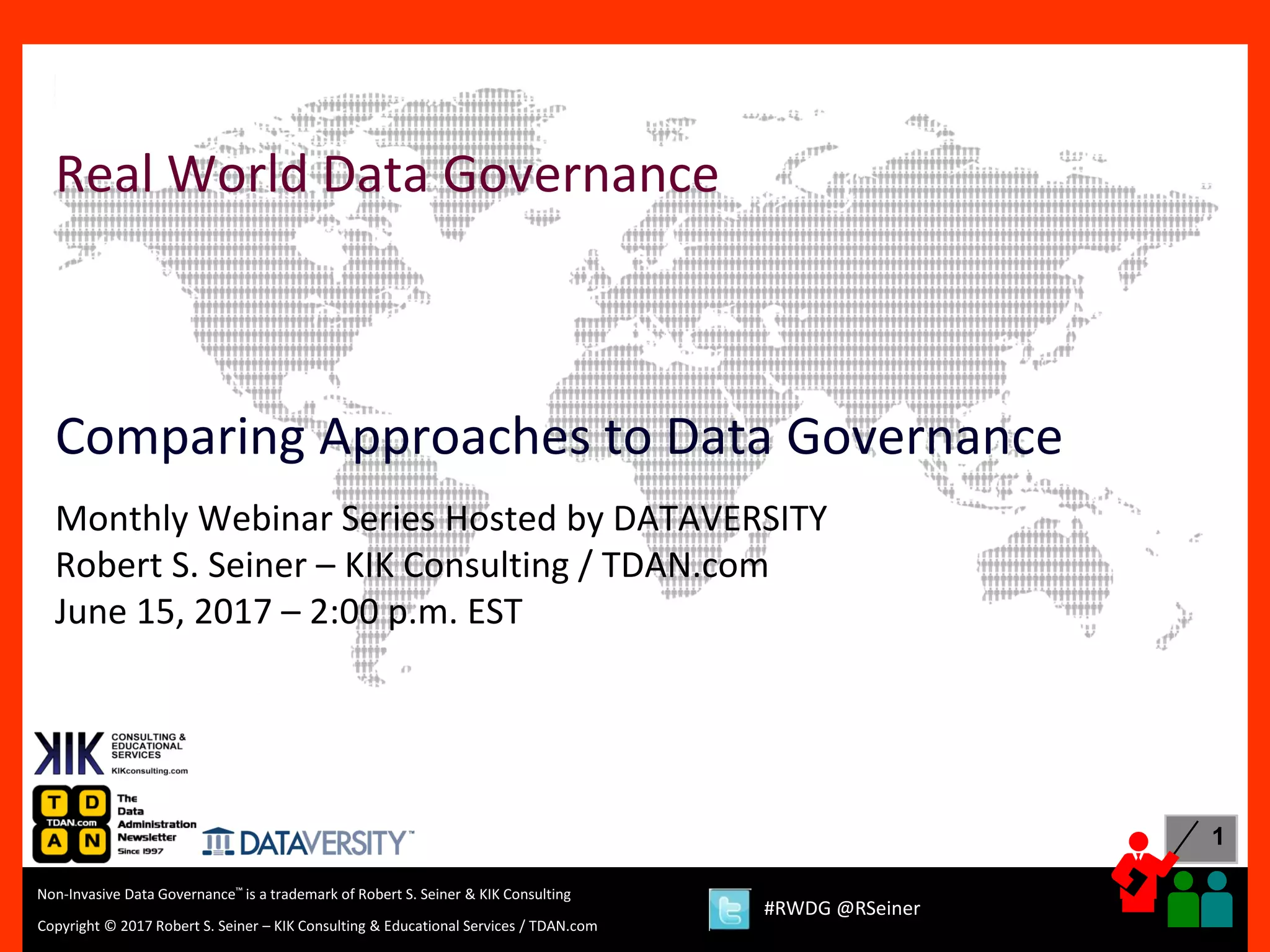 Real World Data Governance

Comparing Approaches to Data Governance

Monthly Webinar Series Hosted by DATAVERSITY
Robert S. Seiner – KIK Consulting / TDAN.com
June 15, 2017 – 2:00 p.m. EST

KIK CONSULTING & EDUCATIONAL SERVICES
KIKconsulting.com

T D TDAN.com A N
The Data Administration Newsletter Since 1997

DATAVERSITY™

1

Non-Invasive Data Governance™ is a trademark of Robert S. Seiner & KIK Consulting

Copyright © 2017 Robert S. Seiner – KIK Consulting & Educational Services / TDAN.com

#RWDG @RSeiner